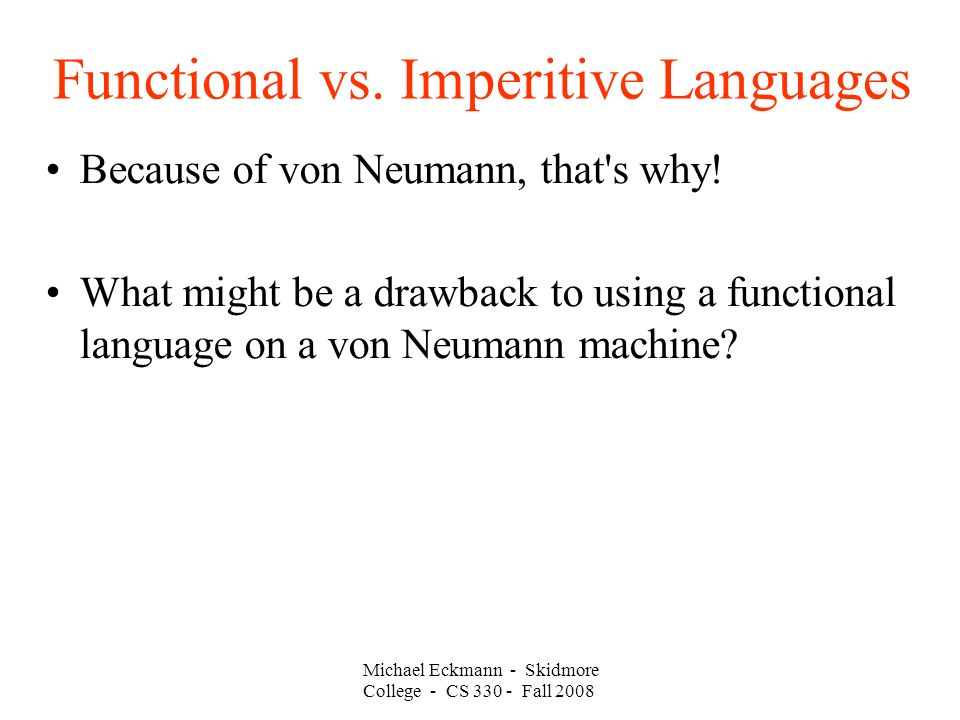 Functional vs. Imperitive Languages

• Because of von Neumann, that's why!

• What might be a drawback to using a functional language on a von Neumann machine?

Michael Eckmann - Skidmore College - CS 330 - Fall 2008